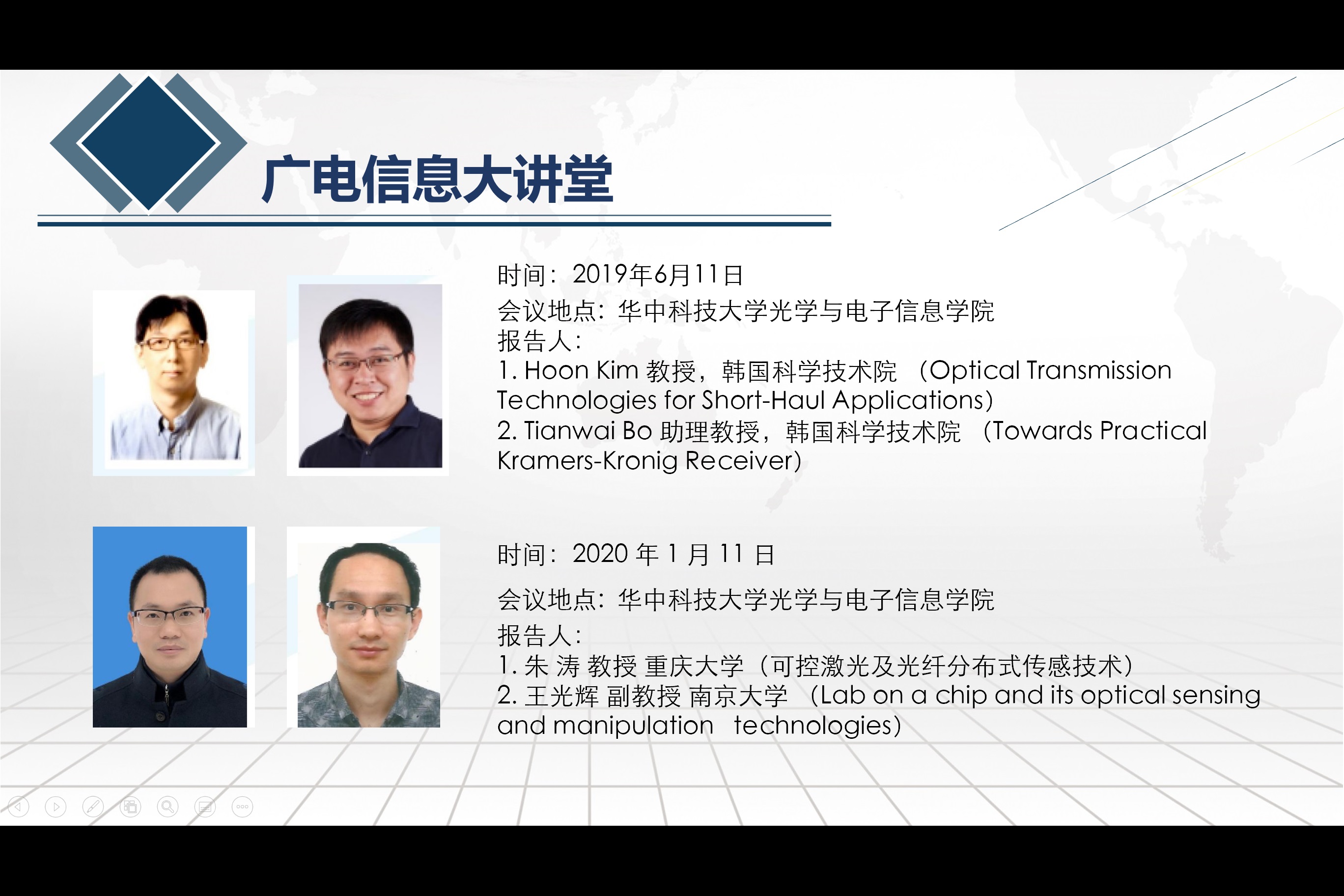 广电信息大讲堂

时间：2019年6月11日
会议地点：华中科技大学光学与电子信息学院
报告人：
1. Hoon Kim 教授，韩国科学技术院 （Optical Transmission Technologies for Short-Haul Applications）
2. Tianwai Bo 助理教授，韩国科学技术院 （Towards Practical Kramers-Kronig Receiver）

时间：2020 年 1 月 11 日
会议地点：华中科技大学光学与电子信息学院
报告人：
1. 朱 涛 教授 重庆大学（可控激光及光纤分布式传感技术）
2. 王光辉 副教授 南京大学 （Lab on a chip and its optical sensing and manipulation technologies）